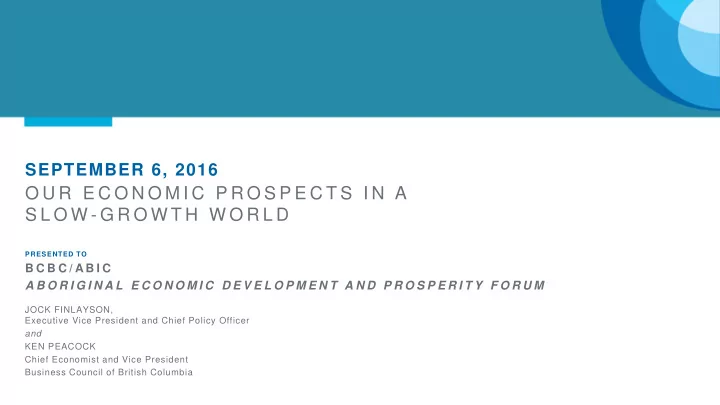 SEPTEMBER 6, 2016
OUR ECONOMIC PROSPECTS IN A SLOW-GROWTH WORLD

PRESENTED TO
BCBC/ABIC
ABORIGINAL ECONOMIC DEVELOPMENT AND PROSPERITY FORUM

JOCK FINLAYSON,
Executive Vice President and Chief Policy Officer
and
KEN PEACOCK
Chief Economist and Vice President
Business Council of British Columbia